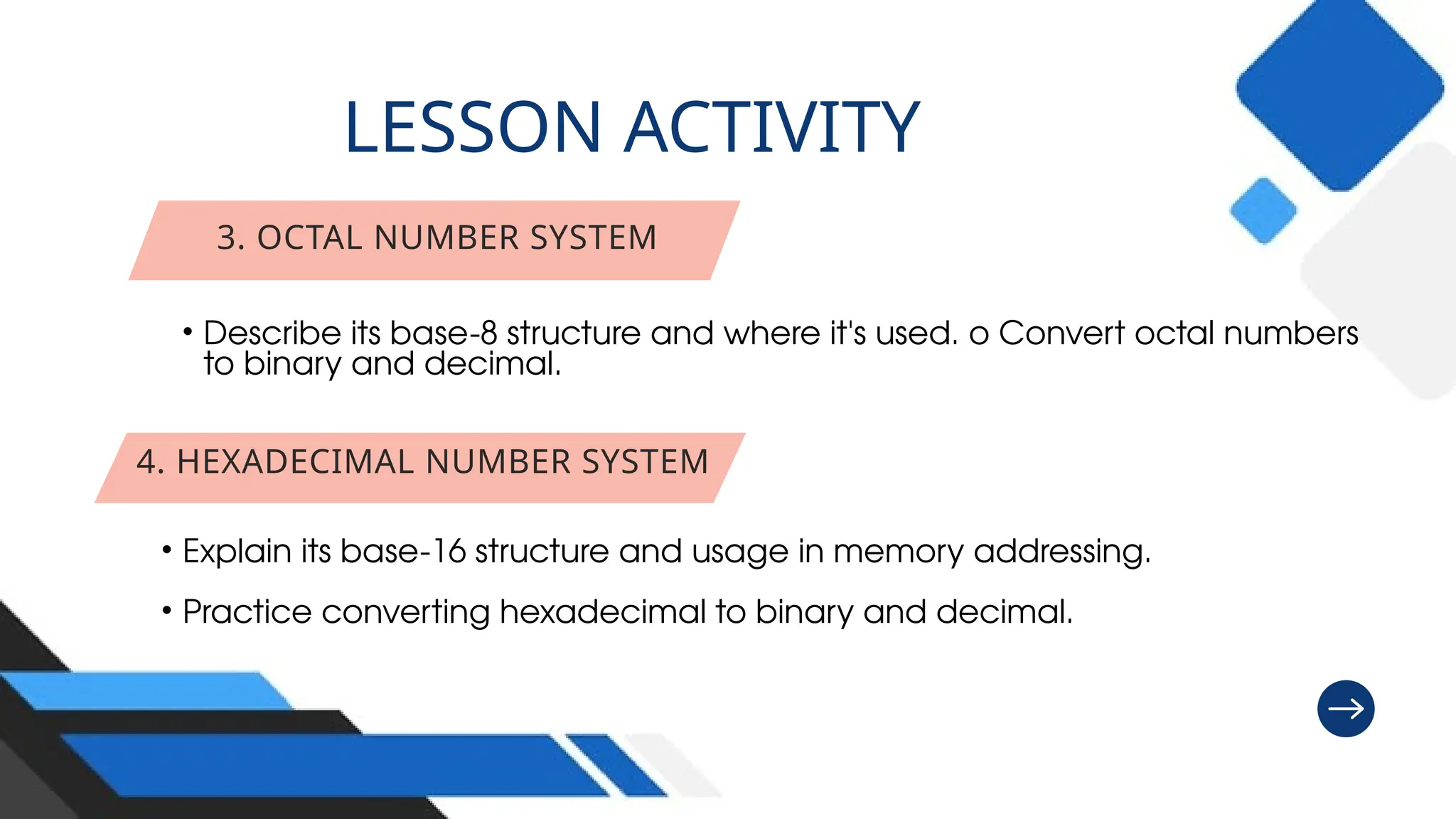 LESSON ACTIVITY

3. OCTAL NUMBER SYSTEM

• Describe its base-8 structure and where it's used. o Convert octal numbers to binary and decimal.

4. HEXADECIMAL NUMBER SYSTEM

• Explain its base-16 structure and usage in memory addressing.

• Practice converting hexadecimal to binary and decimal.